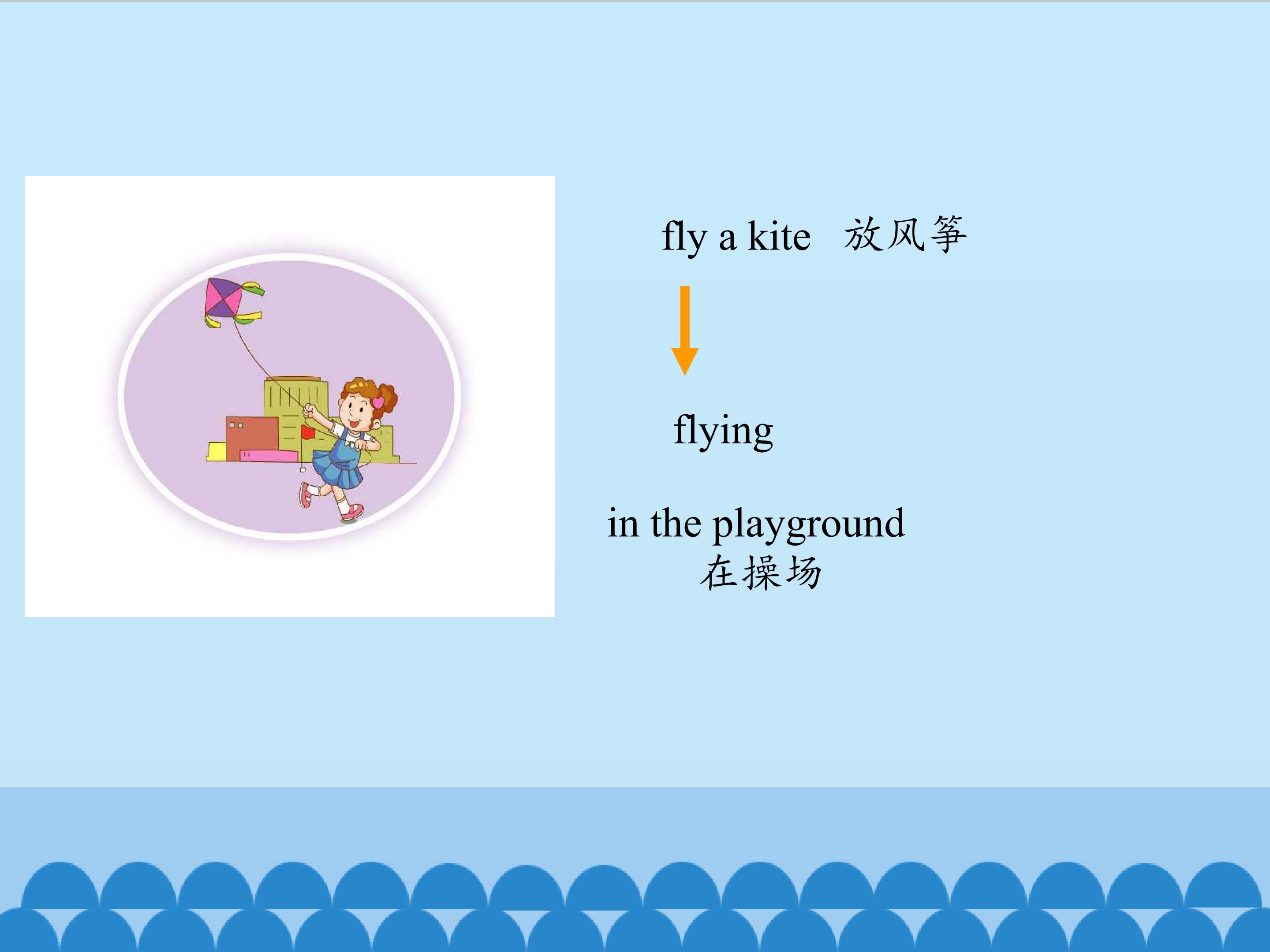 fly a kite 放风筝

flying

in the playground
在操场